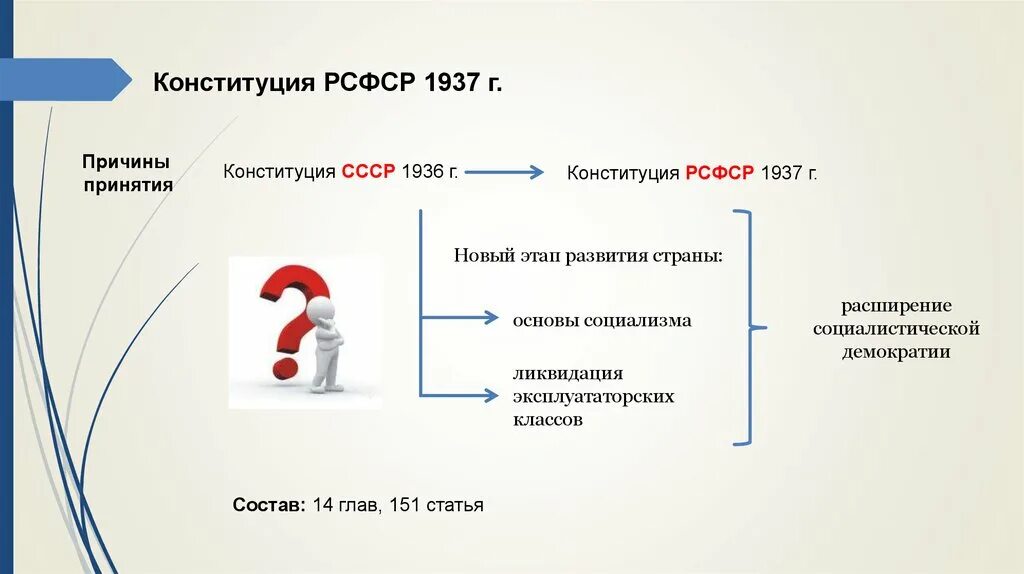 Конституция РСФСР 1937 г.

Причины принятия

Конституция СССР 1936 г.

Конституция РСФСР 1937 г.

Новый этап развития страны:

основы социализма

ликвидация эксплуататорских классов

расширение социалистической демократии

Состав: 14 глав, 151 статья